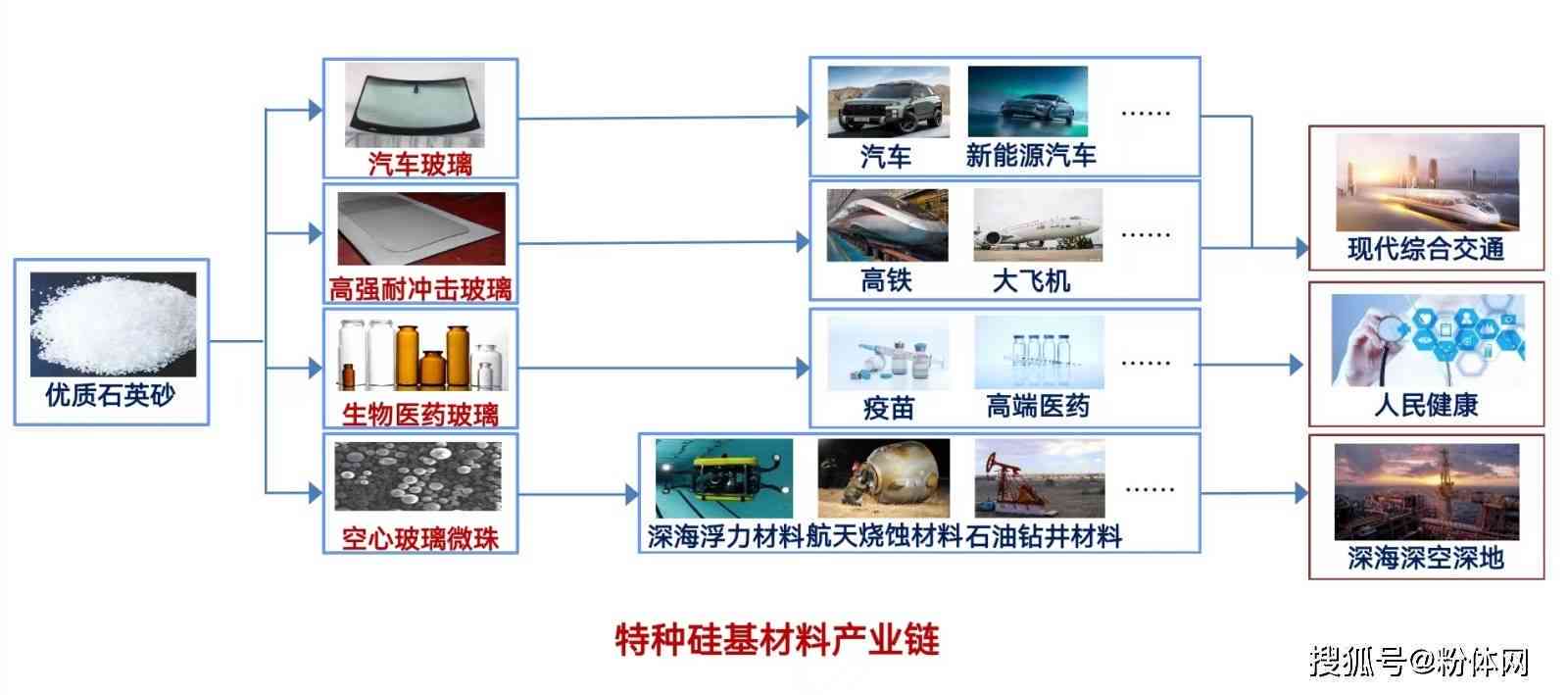 优质石英砂

汽车玻璃

高强耐冲击玻璃

生物医药玻璃

空心玻璃微珠

汽车 新能源汽车 ……

高铁 大飞机 ……

疫苗 高端医药 ……

深海浮力材料 航天烧蚀材料 石油钻井材料 ……

现代综合交通

人民健康

深海深空深地

特种硅基材料产业链

搜狐号@粉体网